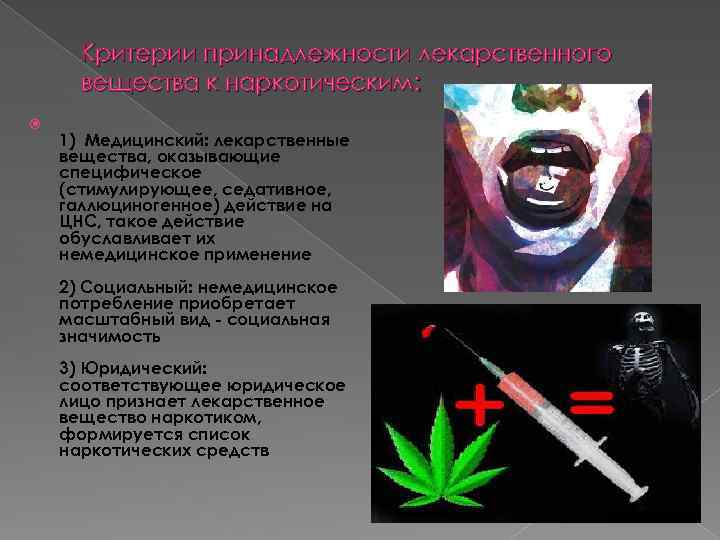 Критерии принадлежности лекарственного вещества к наркотическим:

1) Медицинский: лекарственные вещества, оказывающие специфическое (стимулирующее, седативное, галлюциногенное) действие на ЦНС, такое действие обуславливает их немедицинское применение

2) Социальный: немедицинское потребление приобретает масштабный вид - социальная значимость

3) Юридический: соответствующее юридическое лицо признает лекарственное вещество наркотиком, формируется список наркотических средств

+ =